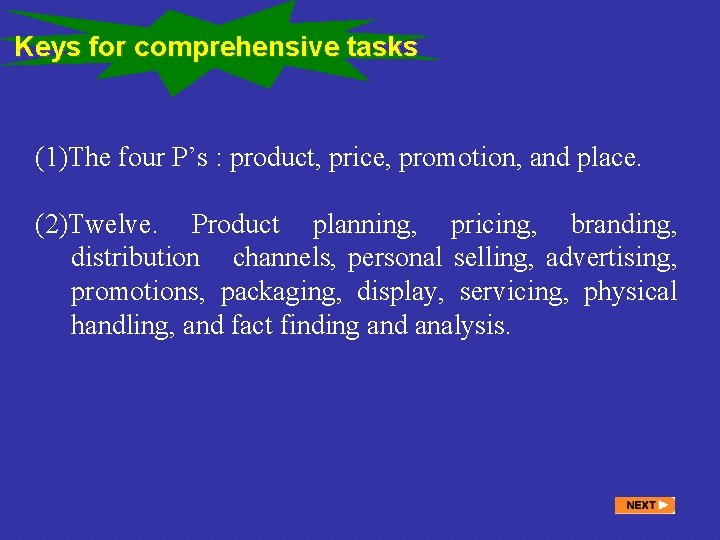 Keys for comprehensive tasks

(1)The four P’s : product, price, promotion, and place.

(2)Twelve. Product planning, pricing, branding, distribution channels, personal selling, advertising, promotions, packaging, display, servicing, physical handling, and fact finding and analysis.

NEXT